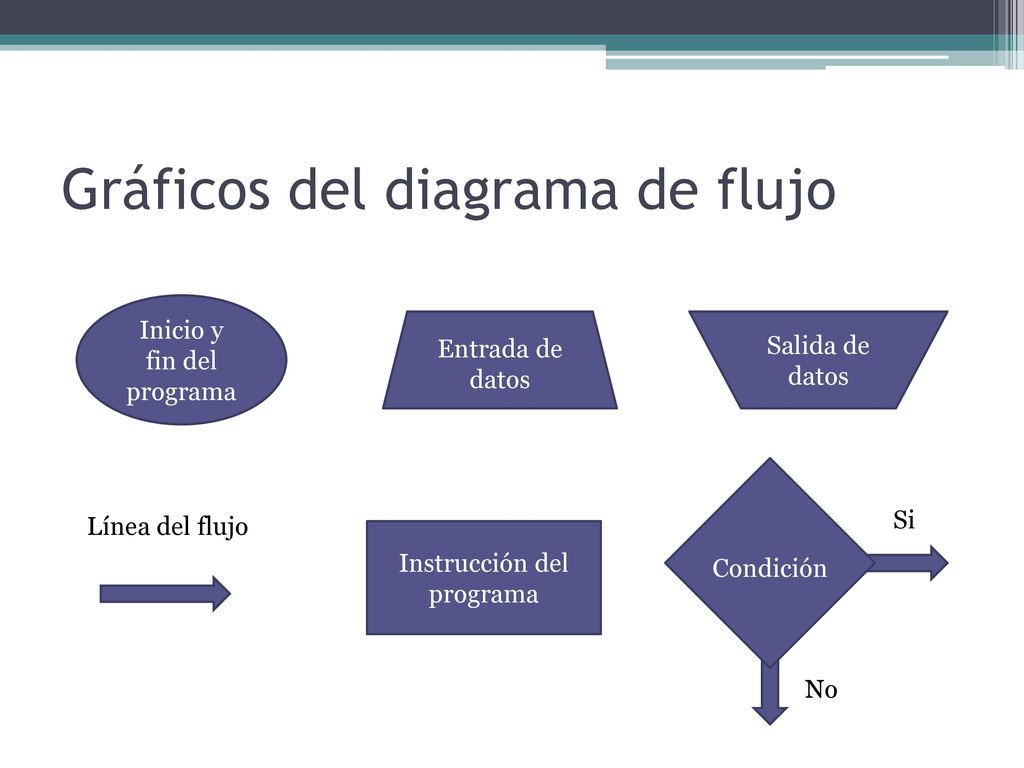 Gráficos del diagrama de flujo

Inicio y fin del programa

Entrada de datos

Salida de datos

Línea del flujo

Instrucción del programa

Condición

Si

No